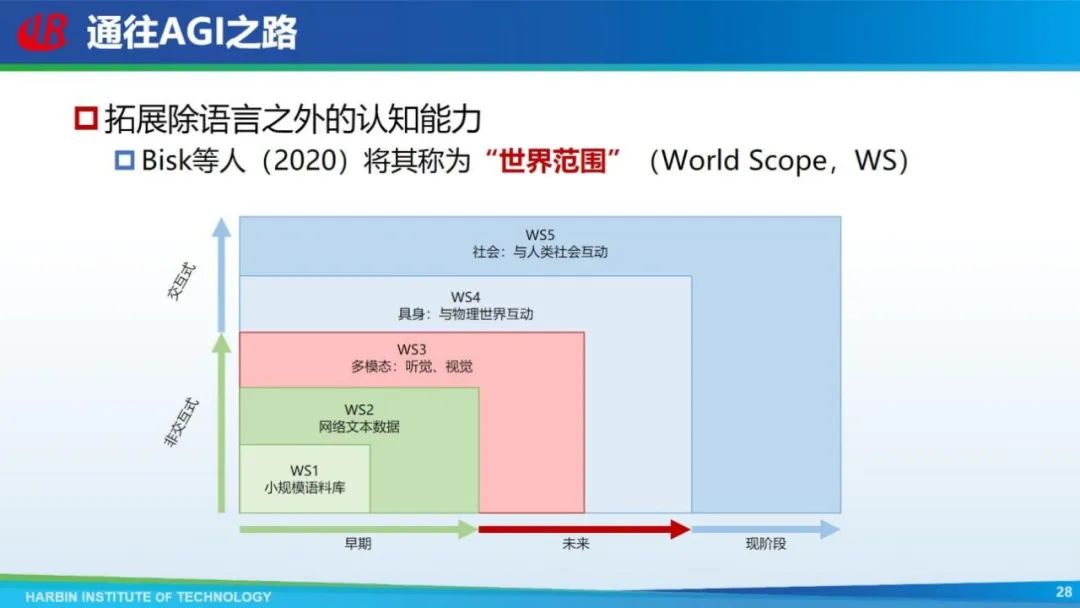 通往AGI之路

拓展除语言之外的认知能力

Bisk等人（2020）将其称为“世界范围”（World Scope，WS）

交互式

非交互式

WS5
社会：与人类社会互动

WS4
具身：与物理世界互动

WS3
多模态：听觉、视觉

WS2
网络文本数据

WS1
小规模语料库

早期

未来

现阶段

HARBIN INSTITUTE OF TECHNOLOGY

28